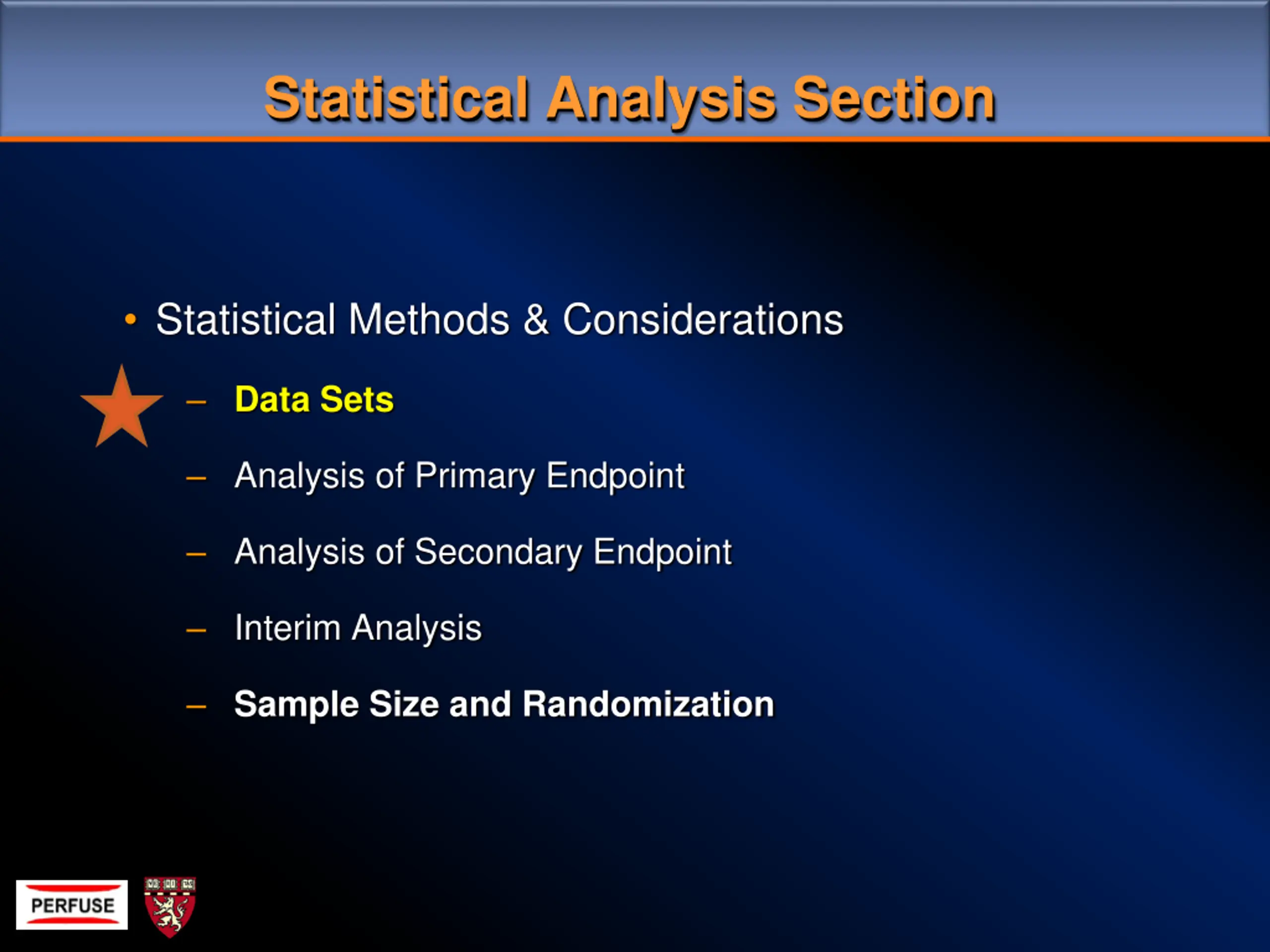 Statistical Analysis Section

• Statistical Methods & Considerations

– Data Sets

– Analysis of Primary Endpoint

– Analysis of Secondary Endpoint

– Interim Analysis

– Sample Size and Randomization

PERFUSE